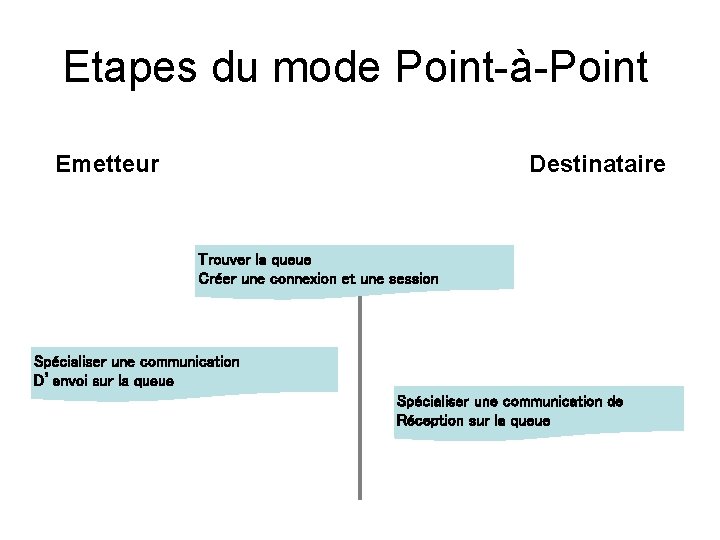 Etapes du mode Point-à-Point

Emetteur

Destinataire

Trouver la queue
Créer une connexion et une session

Spécialiser une communication
D' envoi sur la queue

Spécialiser une communication de
Réception sur la queue